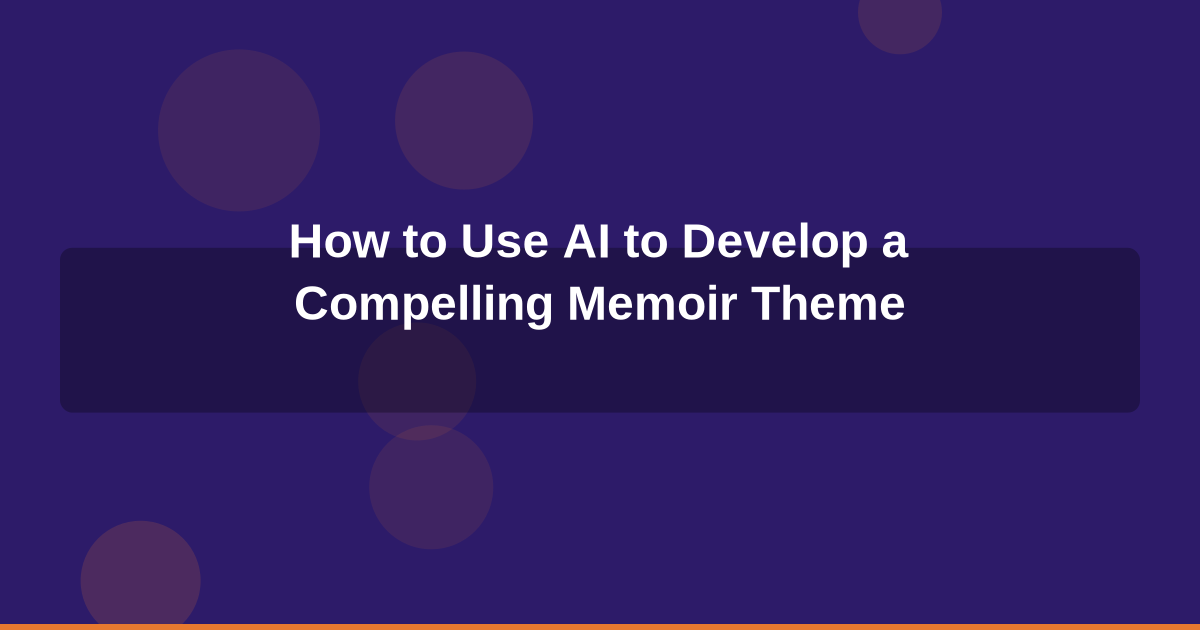 How to Use AI to Develop a Compelling Memoir Theme